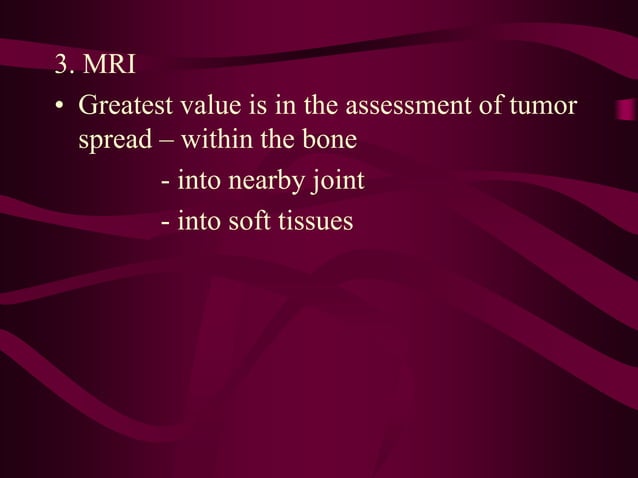 3. MRI

• Greatest value is in the assessment of tumor spread – within the bone

- into nearby joint

- into soft tissues